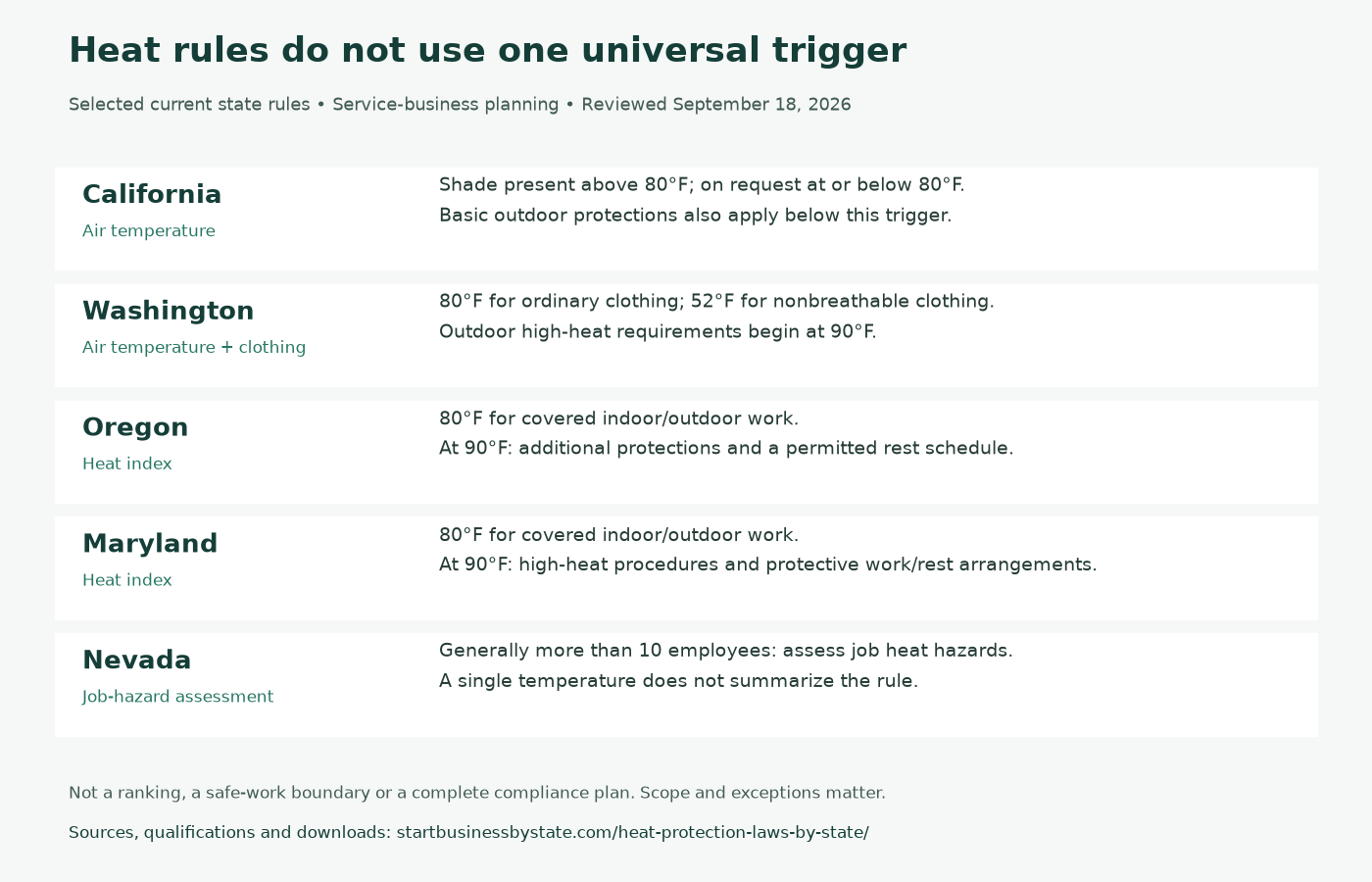 Heat rules do not use one universal trigger

Selected current state rules • Service-business planning • Reviewed September 18, 2026

California
Air temperature

Shade present above 80°F; on request at or below 80°F.
Basic outdoor protections also apply below this trigger.

Washington
Air temperature + clothing

80°F for ordinary clothing; 52°F for nonbreathable clothing.
Outdoor high-heat requirements begin at 90°F.

Oregon
Heat index

80°F for covered indoor/outdoor work.
At 90°F: additional protections and a permitted rest schedule.

Maryland
Heat index

80°F for covered indoor/outdoor work.
At 90°F: high-heat procedures and protective work/rest arrangements.

Nevada
Job-hazard assessment

Generally more than 10 employees: assess job heat hazards.
A single temperature does not summarize the rule.

Not a ranking, a safe-work boundary or a complete compliance plan. Scope and exceptions matter.

Sources, qualifications and downloads: startbusinessbystate.com/heat-protection-laws-by-state/